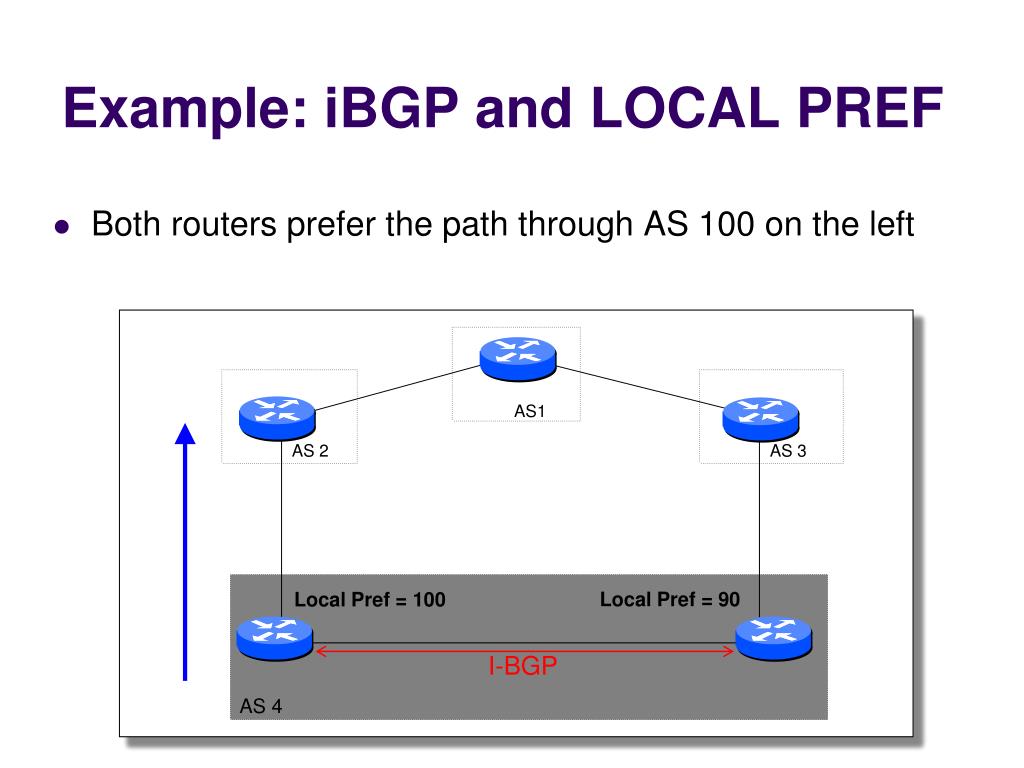 Example: iBGP and LOCAL PREF

• Both routers prefer the path through AS 100 on the left

AS1

AS 2

AS 3

Local Pref = 100

Local Pref = 90

I-BGP

AS 4